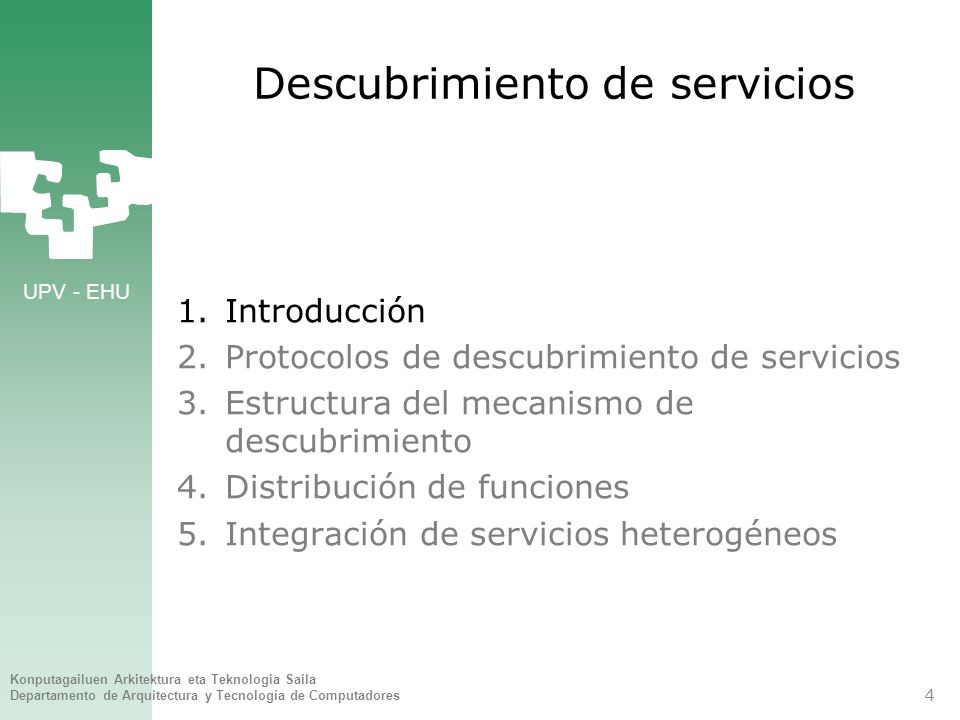 Descubrimiento de servicios

UPV - EHU

1. Introducción
2. Protocolos de descubrimiento de servicios
3. Estructura del mecanismo de descubrimiento
4. Distribución de funciones
5. Integración de servicios heterogéneos

Konputagailuen Arkitektura eta Teknologia Saila
Departamento de Arquitectura y Tecnología de Computadores

4